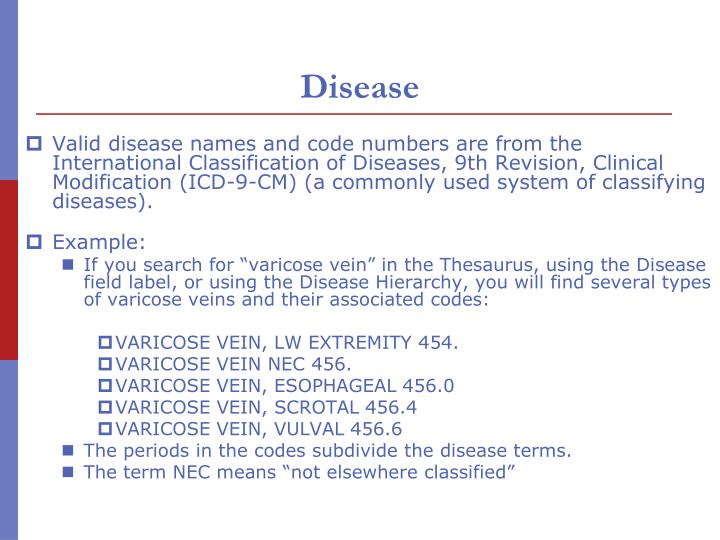 Disease

Valid disease names and code numbers are from the International Classification of Diseases, 9th Revision, Clinical Modification (ICD-9-CM) (a commonly used system of classifying diseases).

Example:

If you search for “varicose vein” in the Thesaurus, using the Disease field label, or using the Disease Hierarchy, you will find several types of varicose veins and their associated codes:

VARICOSE VEIN, LW EXTREMITY 454.
VARICOSE VEIN NEC 456.
VARICOSE VEIN, ESOPHAGEAL 456.0
VARICOSE VEIN, SCROTAL 456.4
VARICOSE VEIN, VULVAL 456.6

The periods in the codes subdivide the disease terms.

The term NEC means “not elsewhere classified”